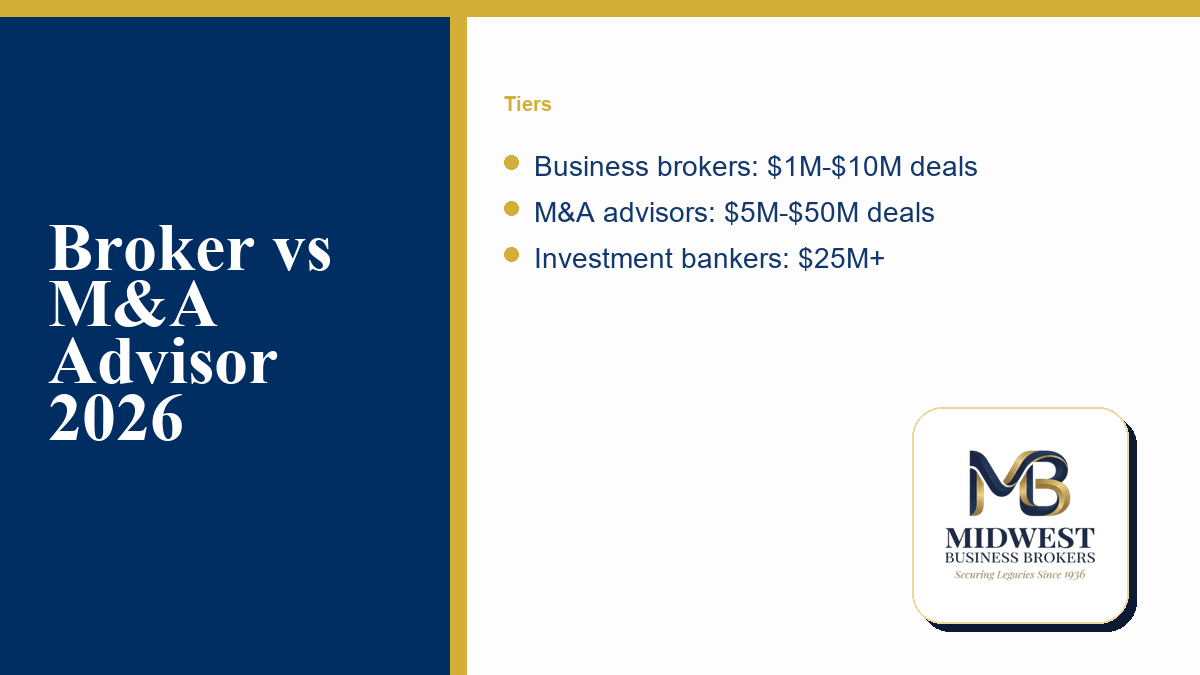 Broker vs M&A Advisor 2026

Tiers

- Business brokers: \$1M-\$10M deals
- M&A advisors: \$5M-\$50M deals
- Investment bankers: \$25M+

MB
MIDWEST
BUSINESS BROKERS
Securing Legacies Since 1936